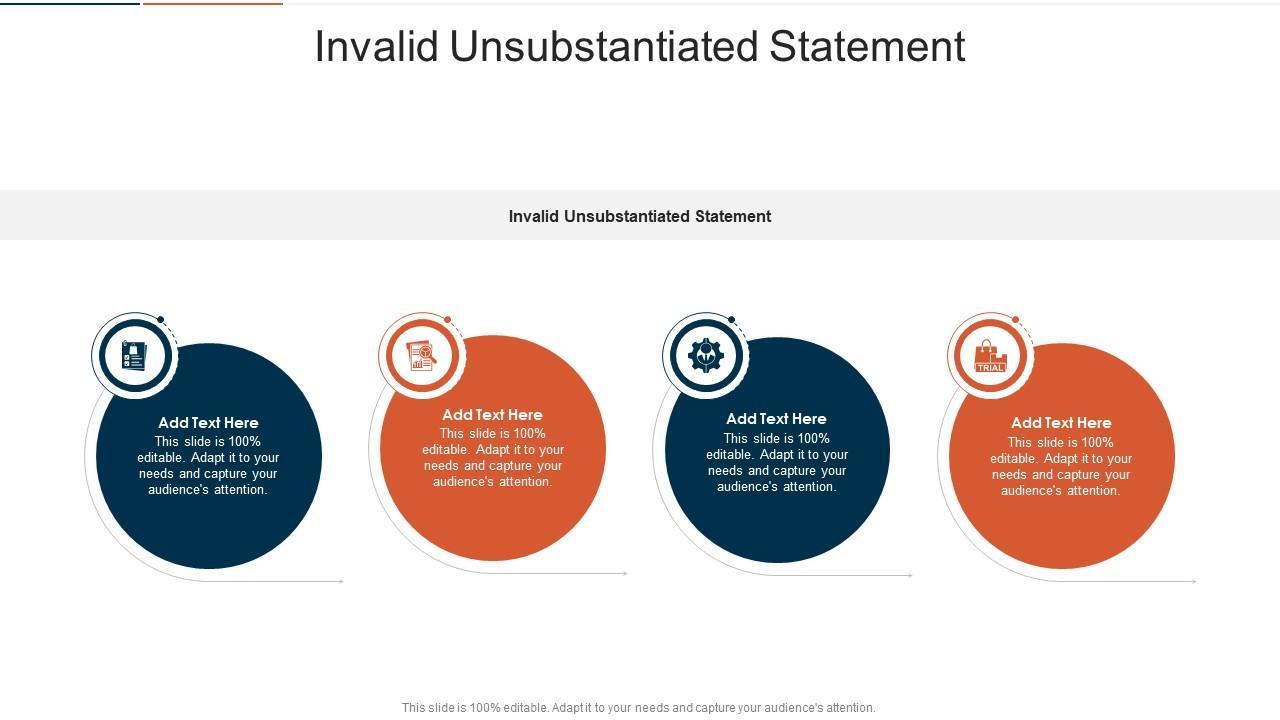 Invalid Unsubstantiated Statement

Invalid Unsubstantiated Statement

Add Text Here
This slide is 100% editable. Adapt it to your needs and capture your audience's attention.

Add Text Here
This slide is 100% editable. Adapt it to your needs and capture your audience's attention.

Add Text Here
This slide is 100% editable. Adapt it to your needs and capture your audience's attention.

TRIAL

Add Text Here
This slide is 100% editable. Adapt it to your needs and capture your audience's attention.

This slide is 100% editable. Adapt it to your needs and capture your audience's attention.